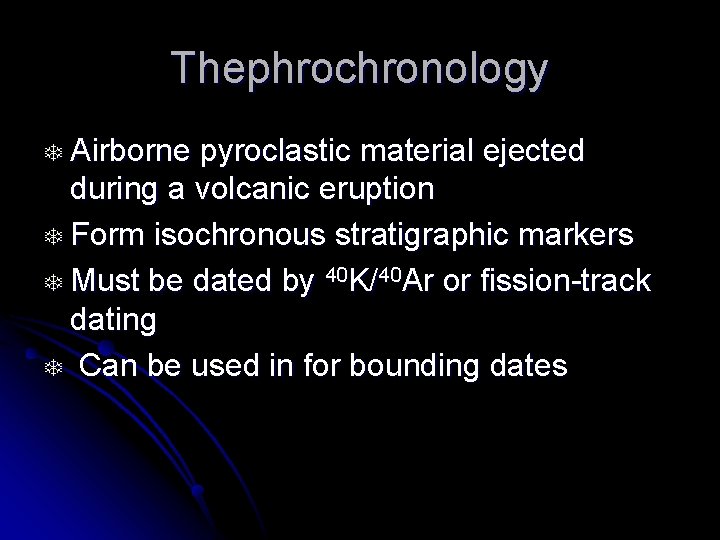 Thephrochronology

Airborne pyroclastic material ejected during a volcanic eruption

Form isochronous stratigraphic markers

Must be dated by $^{40}K/^{40}Ar$ or fission-track dating

Can be used in for bounding dates